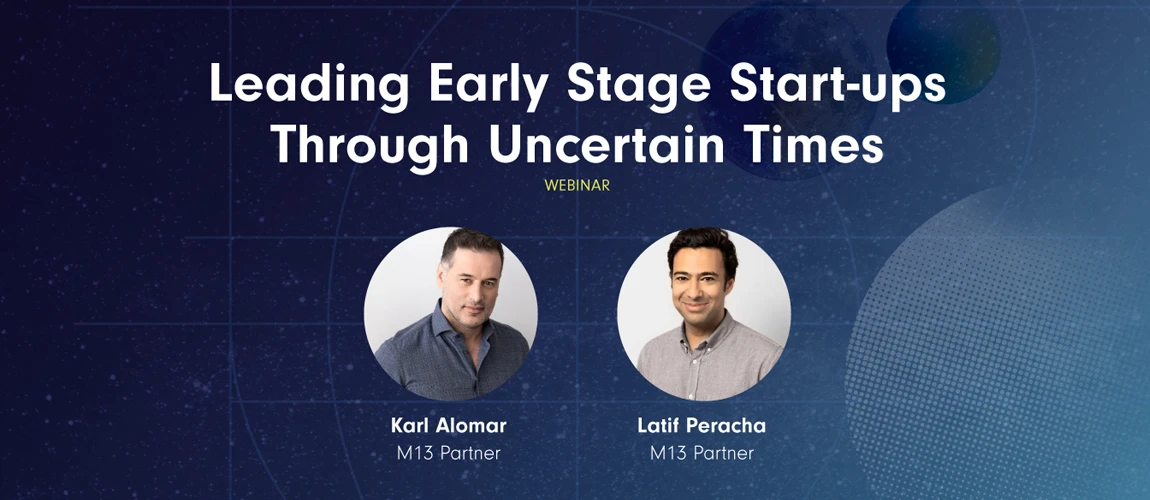 Leading Early Stage Start-ups Through Uncertain Times

WEBINAR

Karl Alomar
M13 Partner

Latif Peracha
M13 Partner